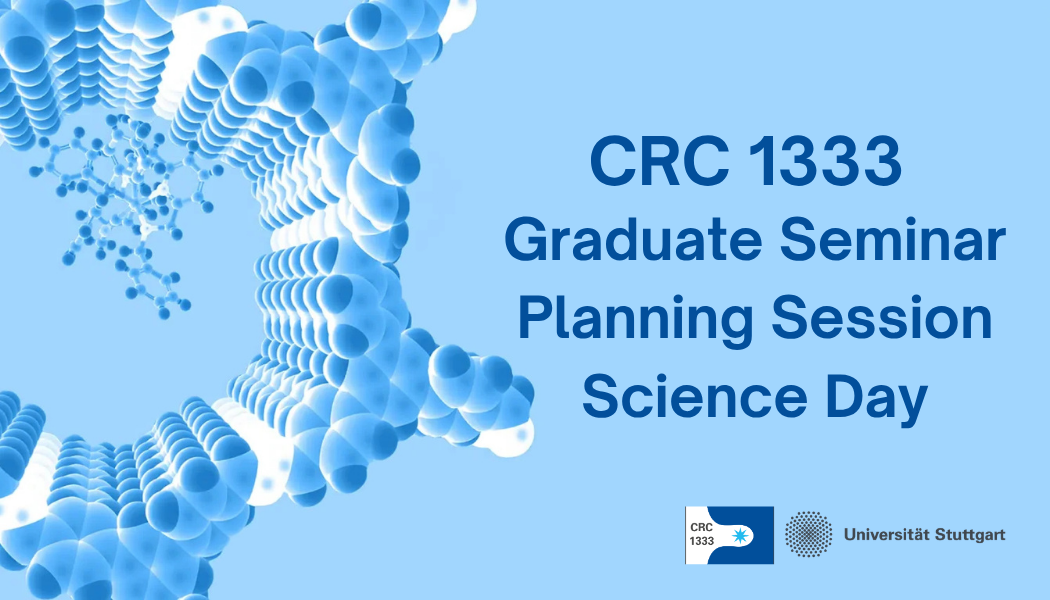 CRC 1333
Graduate Seminar
Planning Session
Science Day

CRC 1333

Universität Stuttgart